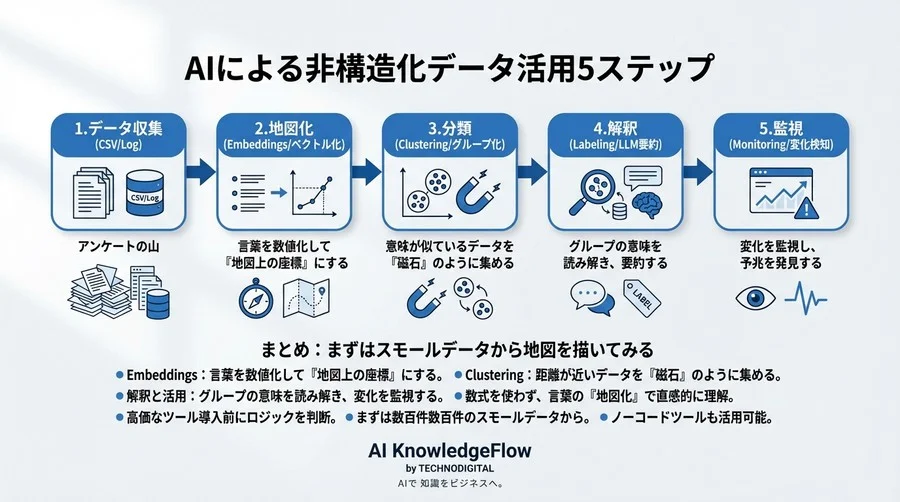 AIによる非構造化データ活用5ステップ

1.データ収集
(CSV/Log)

CSV/Log

アンケートの山

2.地図化
(Embeddings/ベクトル化)

言葉を数値化して『地図上の座標』にする

3.分類
(Clustering/グループ化)

意味が似ているデータを『磁石』のように集める

4.解釈
(Labeling/LLM要約)

グループの意味を読み解き、要約する

LABEL

5.監視
(Monitoring/変化検知)

変化を監視し、予兆を発見する

まとめ：まずはスモールデータから地図を描いてみる

● Embeddings：言葉を数値化して『地図上の座標』にする。 ● Clustering：距離が近いデータを『磁石』のように集める。
● 解釈と活用：グループの意味を読み解き、変化を監視する。 ● 数式を使わず、言葉の『地図化』で直感的に理解。
● 高価なツール導入前にロジックを判断。 ● まずは数百件数百件のスモールデータから。 ● ノーコードツールも活用可能。

AI KnowledgeFlow
by TECHNODIGITAL
AIで 知識をビジネスへ。